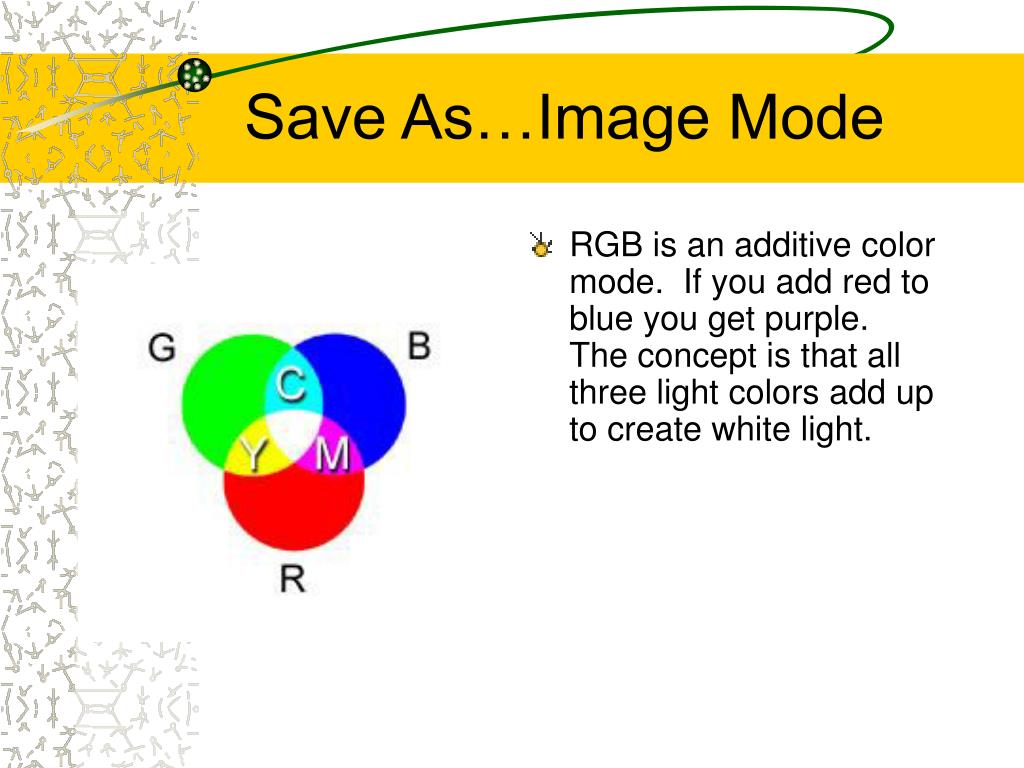 Save As…Image Mode

G

B

C

Y

M

R

RGB is an additive color mode. If you add red to blue you get purple. The concept is that all three light colors add up to create white light.